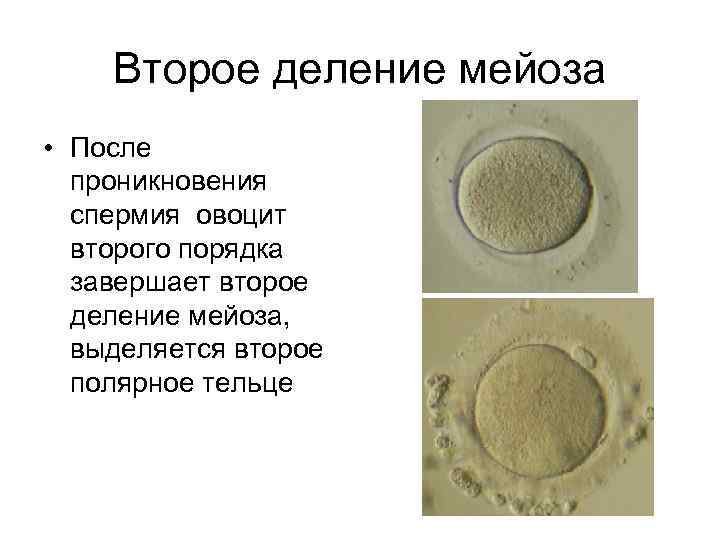 Второе деление мейоза

• После проникновения спермия овоцит второго порядка завершает второе деление мейоза, выделяется второе полярное тельце